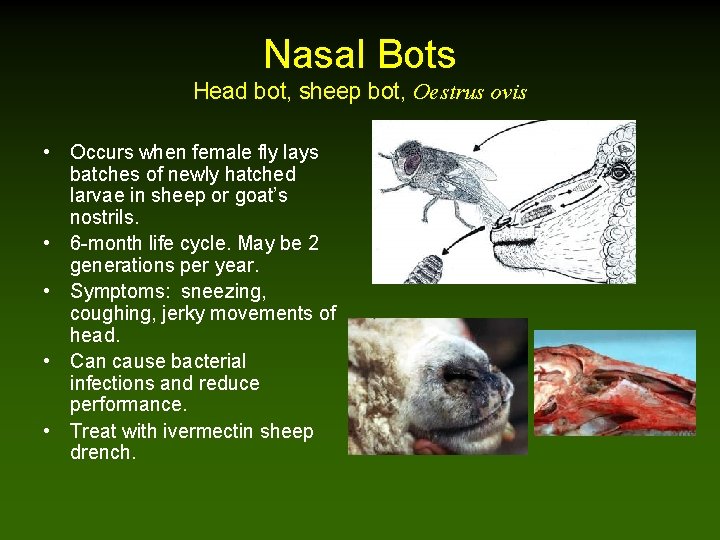 Nasal Bots
Head bot, sheep bot, Oestrus ovis

• Occurs when female fly lays batches of newly hatched larvae in sheep or goat's nostrils.
• 6-month life cycle. May be 2 generations per year.
• Symptoms: sneezing, coughing, jerky movements of head.
• Can cause bacterial infections and reduce performance.
• Treat with ivermectin sheep drench.